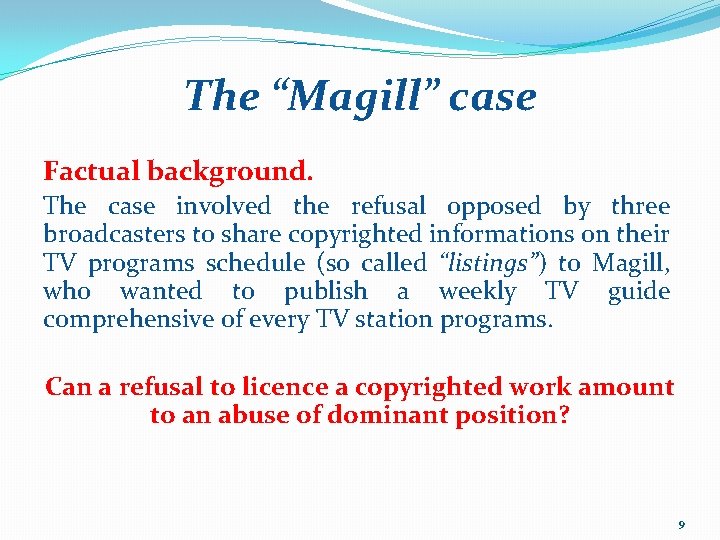 The “Magill” case

Factual background.

The case involved the refusal opposed by three broadcasters to share copyrighted informations on their TV programs schedule (so called “listings”) to Magill, who wanted to publish a weekly TV guide comprehensive of every TV station programs.

Can a refusal to licence a copyrighted work amount to an abuse of dominant position?

9